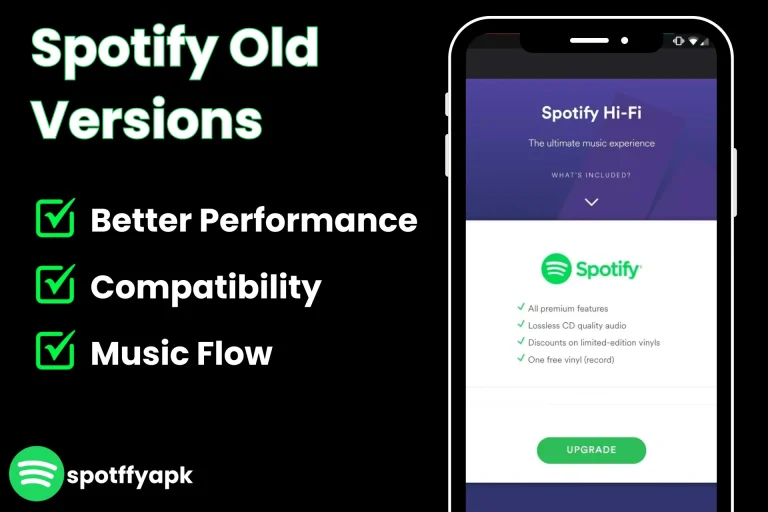 Spotify Old Versions

Better Performance

Compatibility

Music Flow

spotffyapk

Spotify Hi-Fi

The ultimate music experience

WHAT'S INCLUDED?

Spotify

All premium features

Lossless CD quality audio

Discounts on limited-edition vinyls

One free vinyl (record)

UPGRADE